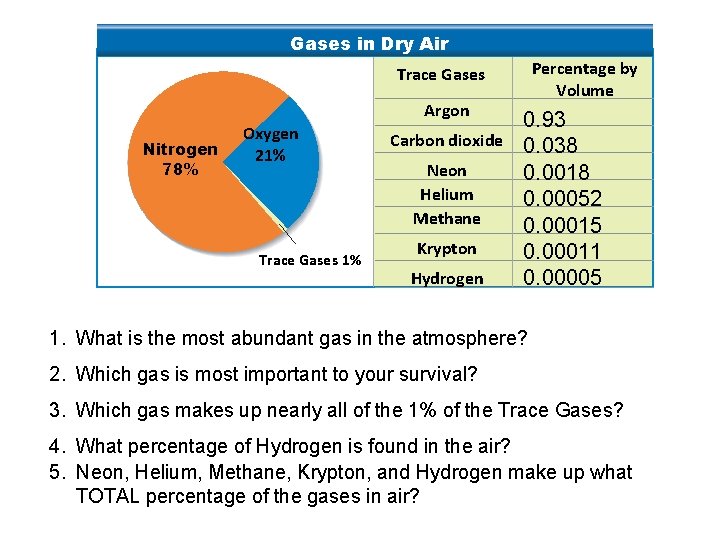 Gases in Dry Air

Nitrogen 78%

Oxygen 21%

Trace Gases 1%

| Trace Gases | Percentage by Volume |
|---|---|
| Argon | 0.93 |
| Carbon dioxide | 0.038 |
| Neon | 0.0018 |
| Helium | 0.00052 |
| Methane | 0.00015 |
| Krypton | 0.00011 |
| Hydrogen | 0.00005 |

1. What is the most abundant gas in the atmosphere?
2. Which gas is most important to your survival?
3. Which gas makes up nearly all of the 1% of the Trace Gases?
4. What percentage of Hydrogen is found in the air?
5. Neon, Helium, Methane, Krypton, and Hydrogen make up what TOTAL percentage of the gases in air?